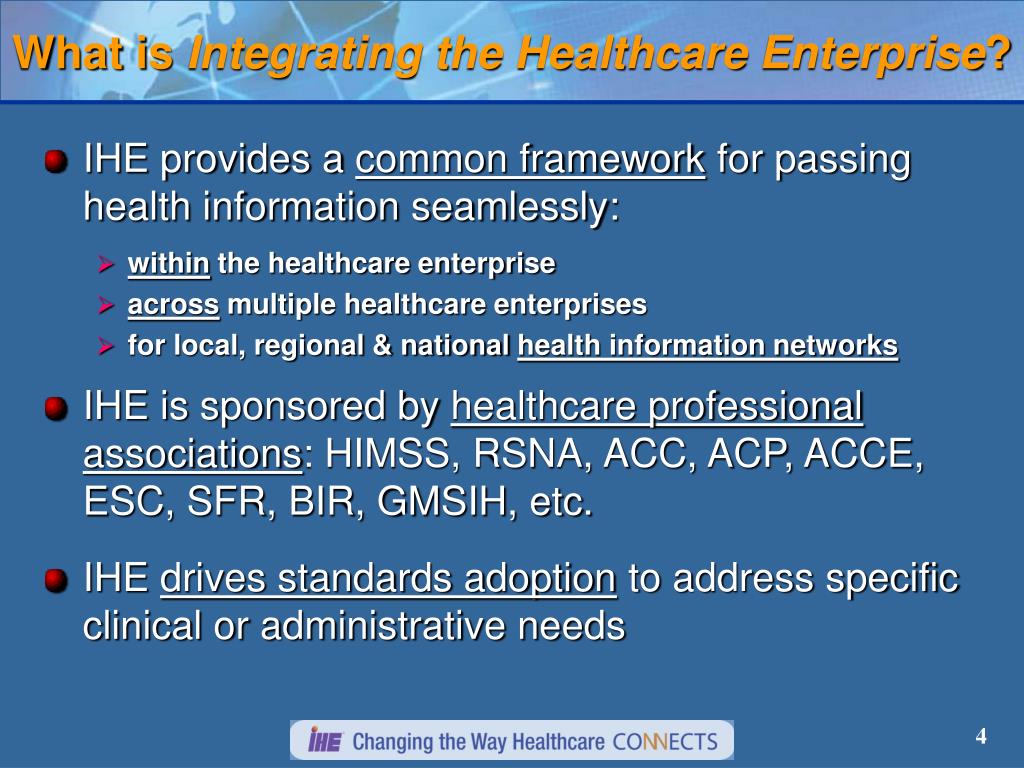 What is Integrating the Healthcare Enterprise?

IHE provides a common framework for passing health information seamlessly:

within the healthcare enterprise
across multiple healthcare enterprises
for local, regional & national health information networks

IHE is sponsored by healthcare professional associations: HIMSS, RSNA, ACC, ACP, ACCE, ESC, SFR, BIR, GMSIH, etc.

IHE drives standards adoption to address specific clinical or administrative needs

IHE Changing the Way Healthcare CONNECTS

4